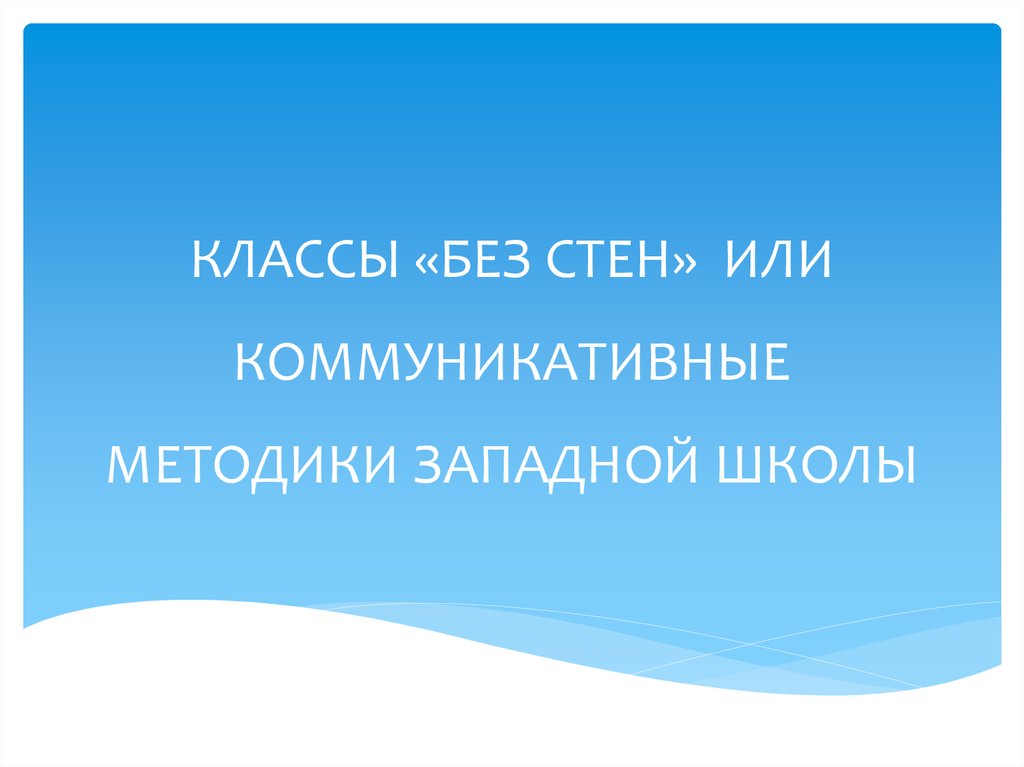 КЛАССЫ «БЕЗ СТЕН» ИЛИ КОММУНИКАТИВНЫЕ МЕТОДИКИ ЗАПАДНОЙ ШКОЛЫ